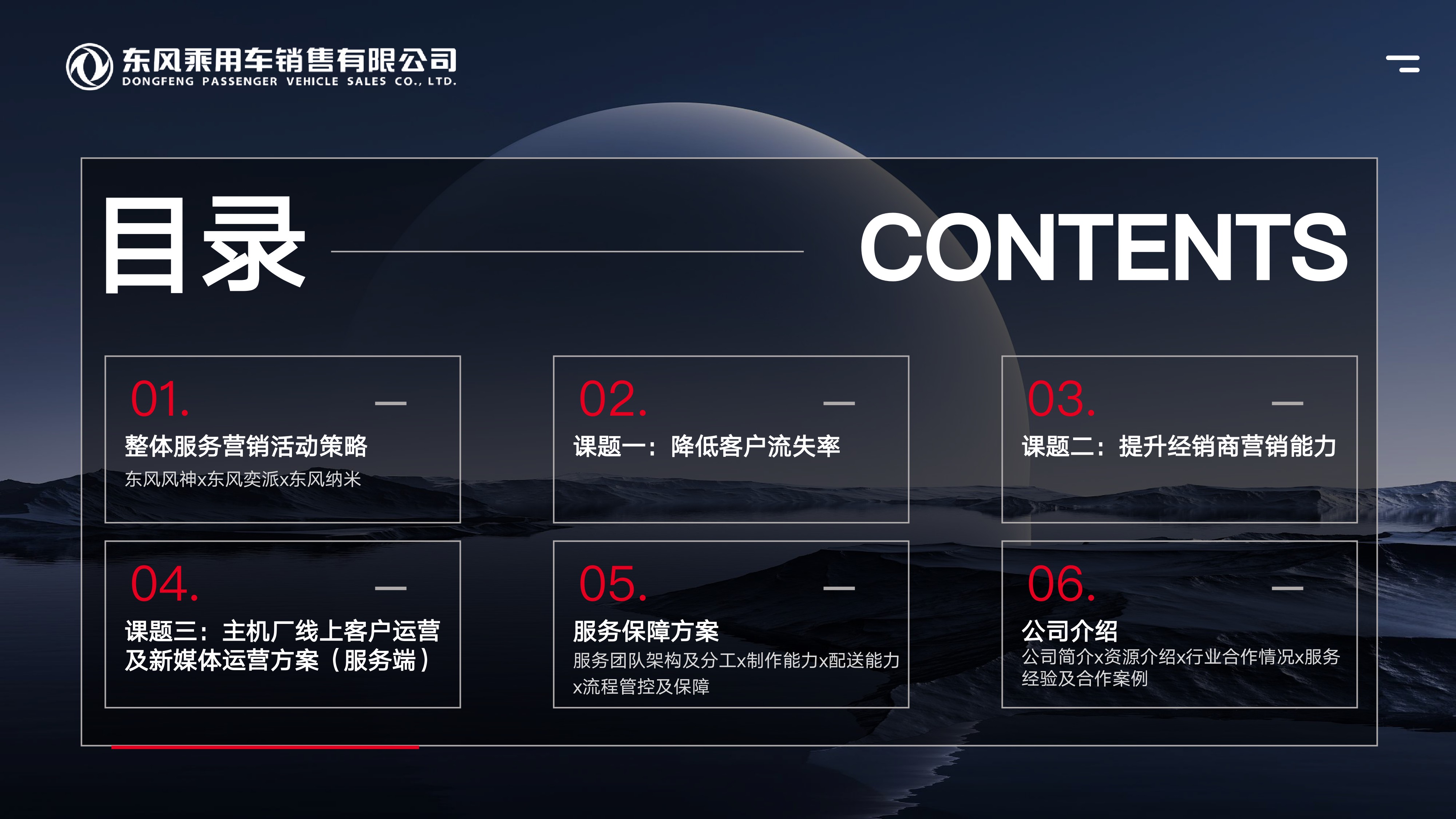 东风乘用车销售有限公司
DONGFENG PASSENGER VEHICLE SALES CO., LTD.

目录

CONTENTS

01.
整体服务营销活动策略
东风风神x东风奕派x东风纳米

02.
课题一：降低客户流失率

03.
课题二：提升经销商营销能力

04.
课题三：主机厂线上客户运营及新媒体运营方案（服务端）

05.
服务保障方案
服务团队架构及分工x制作能力x配送能力x流程管控及保障

06.
公司介绍
公司简介x资源介绍x行业合作情况x服务经验及合作案例